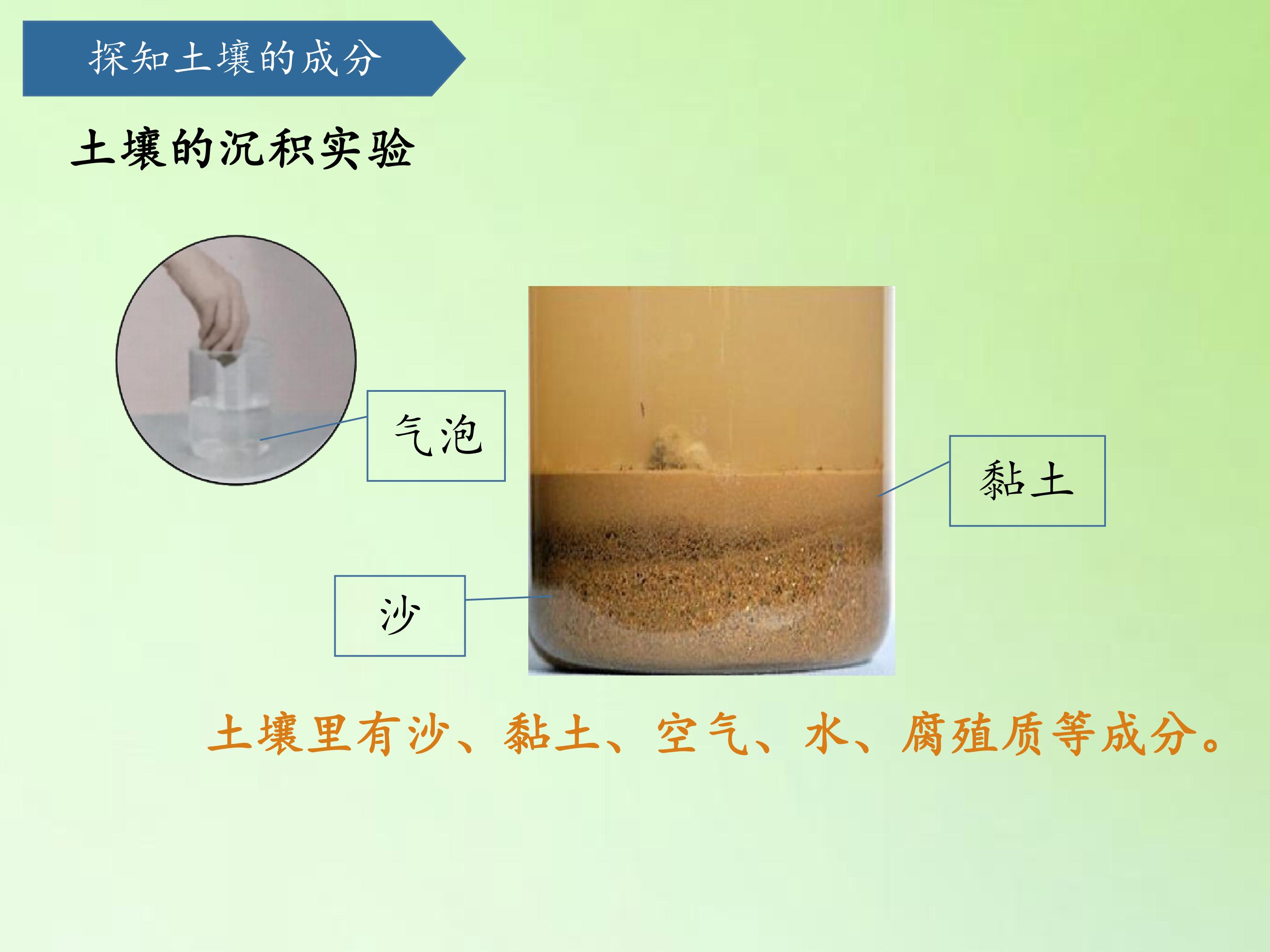 探知土壤的成分

土壤的沉积实验

气泡

黏土

沙

土壤里有沙、黏土、空气、水、腐殖质等成分。